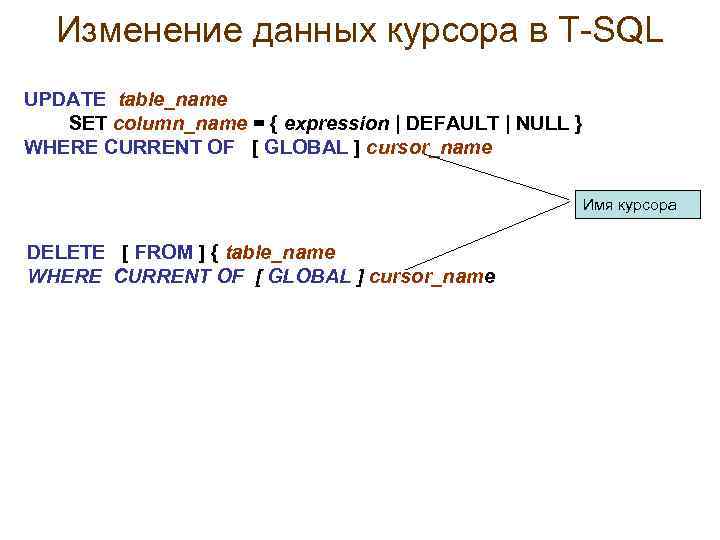 Изменение данных курсора в T-SQL

UPDATE table_name
SET column_name = { expression | DEFAULT | NULL }
WHERE CURRENT OF [ GLOBAL ] cursor_name

Имя курсора

DELETE [ FROM ] { table_name
WHERE CURRENT OF [ GLOBAL ] cursor_name